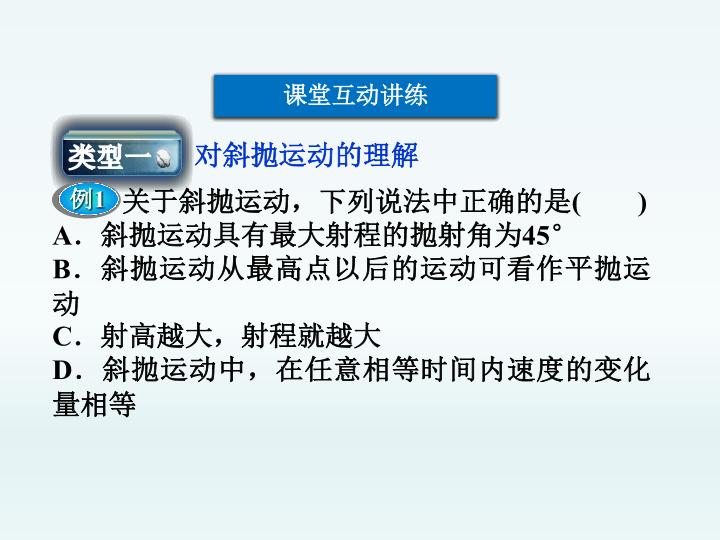 课堂互动讲练

类型一 对斜抛运动的理解

例1 关于斜抛运动，下列说法中正确的是(　　)
A．斜抛运动具有最大射程的抛射角为45°
B．斜抛运动从最高点以后的运动可看作平抛运动
C．射高越大，射程就越大
D．斜抛运动中，在任意相等时间内速度的变化量相等